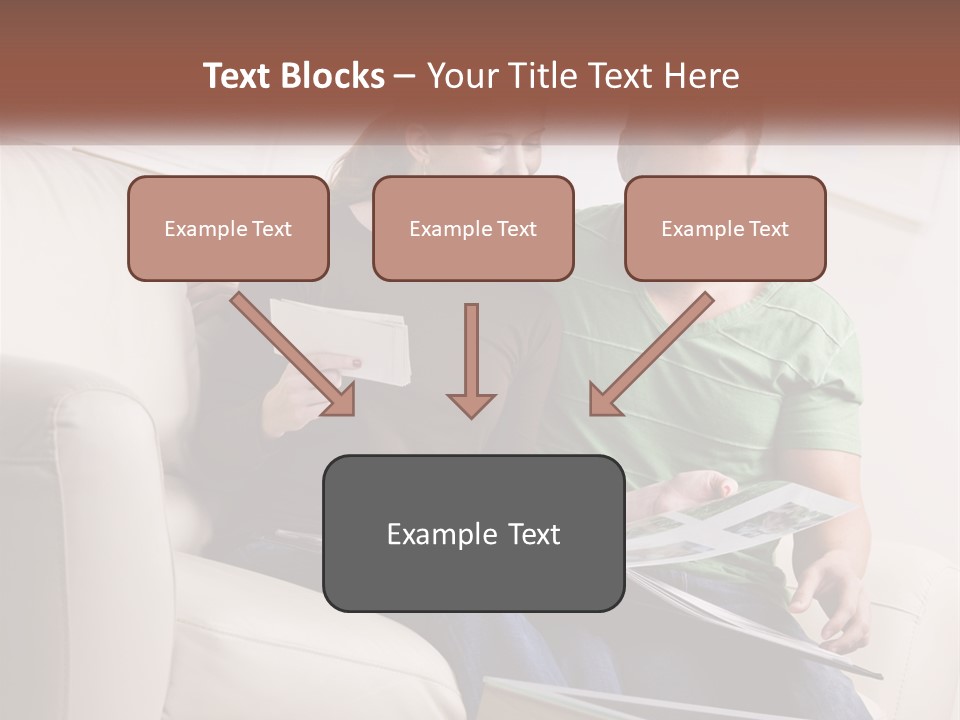 Text Blocks – Your Title Text Here

Example Text

Example Text

Example Text

Example Text